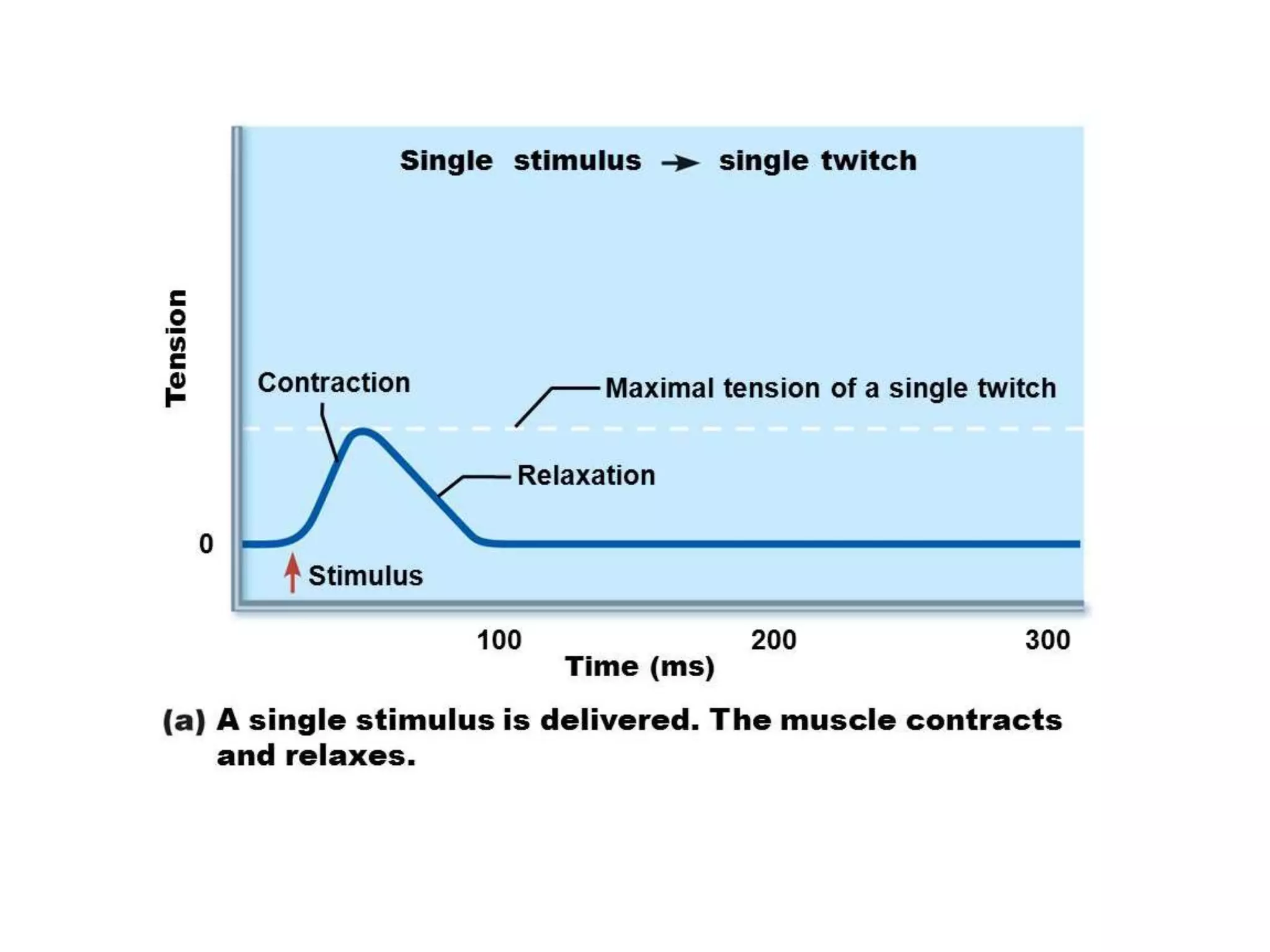 Single stimulus → single twitch

Tension

Contraction

Maximal tension of a single twitch

Relaxation

0

Stimulus

100

200

300

Time (ms)

(a) A single stimulus is delivered. The muscle contracts and relaxes.